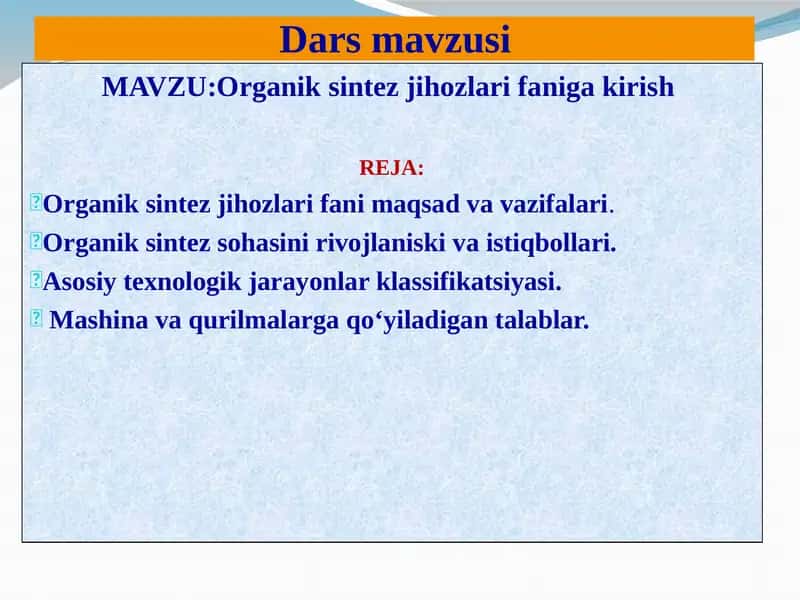 Dars mavzusi

MAVZU:Organik sintez jihozlari faniga kirish

REJA:

Organik sintez jihozlari fani maqsad va vazifalari.

Organik sintez sohasini rivojlaniski va istiqbollari.

Asosiy texnologik jarayonlar klassifikatsiyasi.

Mashina va qurilmalarga qo‘yiladigan talablar.